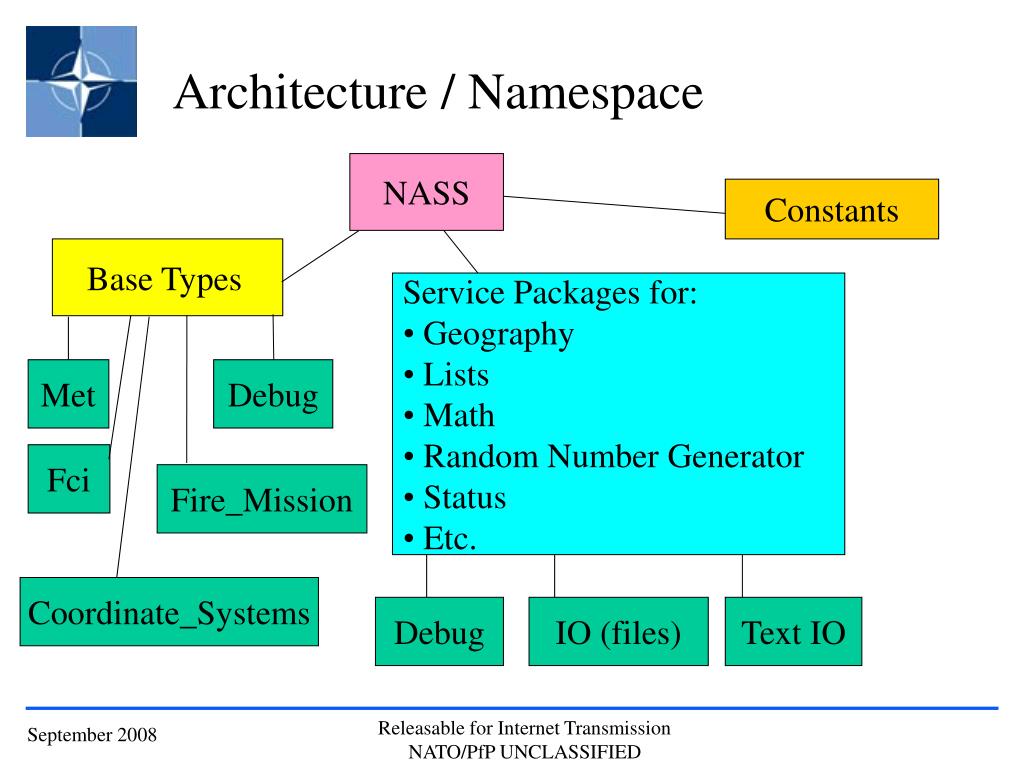 Architecture / Namespace

NASS

Constants

Base Types

Met

Debug

Fci

Fire_Mission

Coordinate_Systems

Service Packages for:
• Geography
• Lists
• Math
• Random Number Generator
• Status
• Etc.

Debug

IO (files)

Text IO

September 2008

Releasable for Internet Transmission
NATO/PfP UNCLASSIFIED